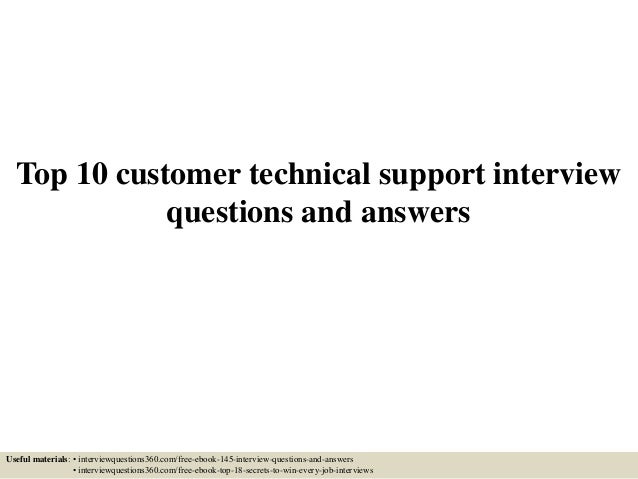 Top 10 customer technical support interview questions and answers

Useful materials: • interviewquestions360.com/free-ebook-145-interview-questions-and-answers
• interviewquestions360.com/free-ebook-top-18-secrets-to-win-every-job-interviews